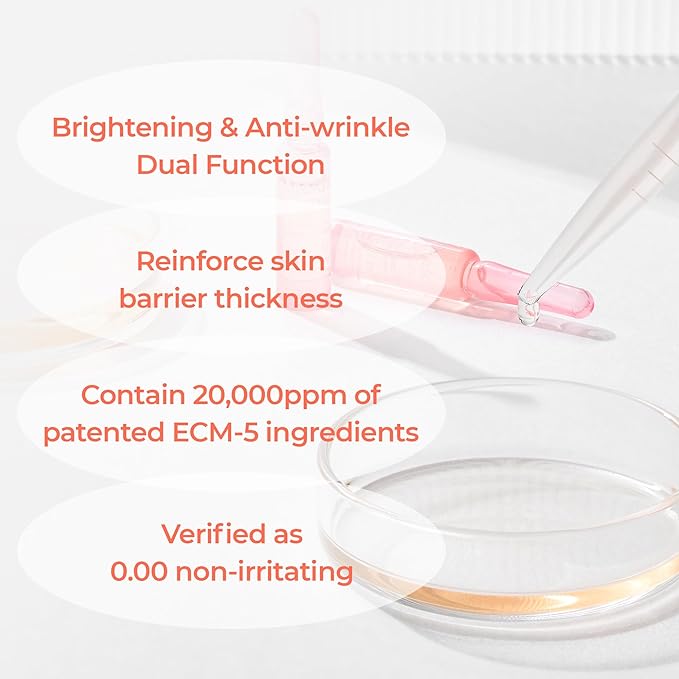 Brightening & Anti-wrinkle Dual Function

Reinforce skin barrier thickness

Contain 20,000ppm of patented ECM-5 ingredients

Verified as 0.00 non-irritating